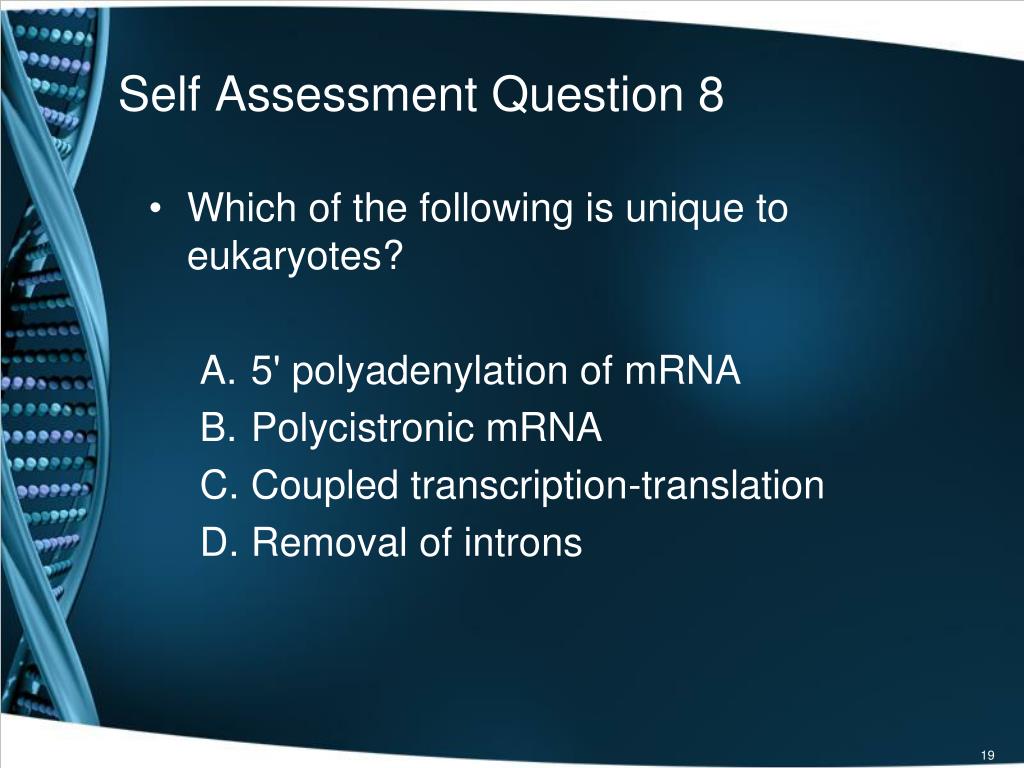 Self Assessment Question 8

• Which of the following is unique to eukaryotes?

A. 5' polyadenylation of mRNA
B. Polycistronic mRNA
C. Coupled transcription-translation
D. Removal of introns

19